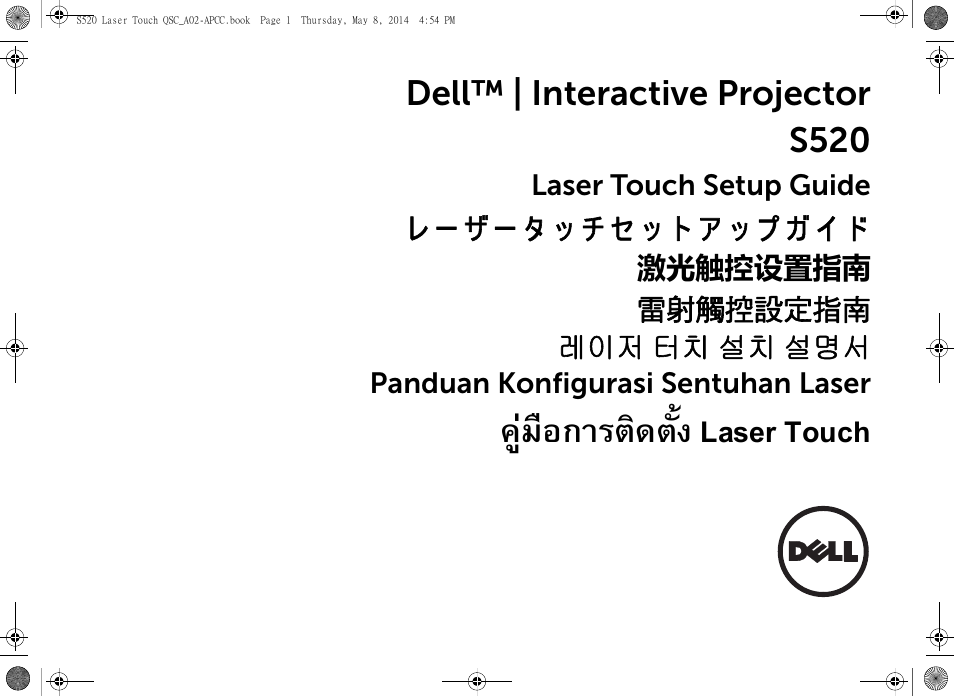 S520 Laser Touch QSC_A02-APCC.book Page 1 Thursday, May 8, 2014 4:54 PM

Dell™ | Interactive Projector
S520

Laser Touch Setup Guide
レーザータッチセットアップガイド
激光触控设置指南
雷射觸控設定指南
레이저 터치 설치 설명서
Panduan Konfigurasi Sentuhan Laser
คู่มือการติดตั้ง Laser Touch

DELL